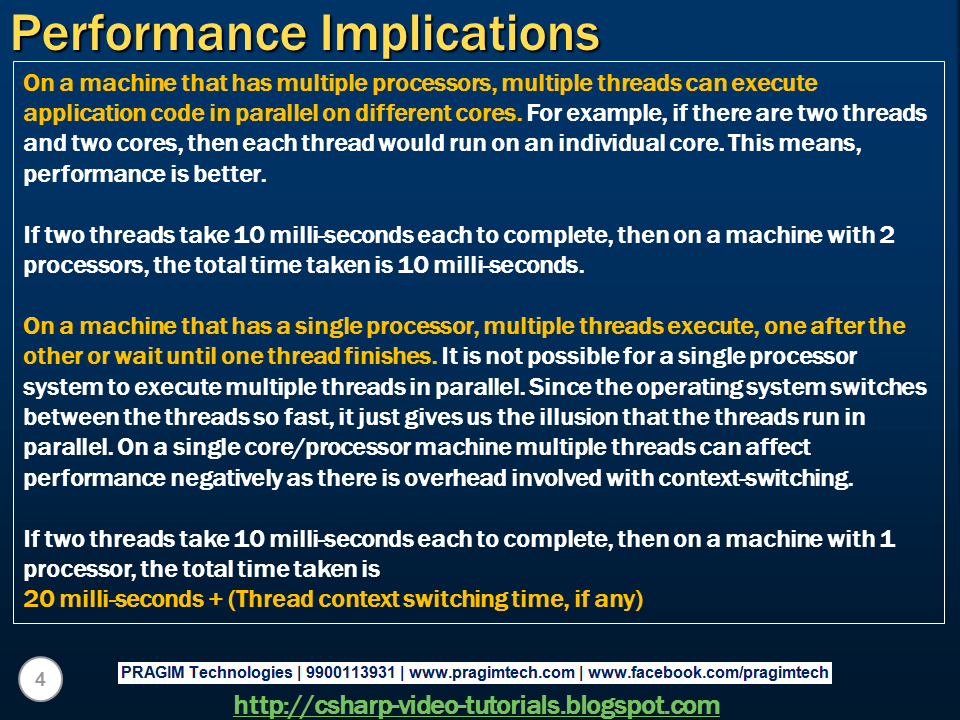 Performance Implications

On a machine that has multiple processors, multiple threads can execute application code in parallel on different cores. For example, if there are two threads and two cores, then each thread would run on an individual core. This means, performance is better.

If two threads take 10 milli-seconds each to complete, then on a machine with 2 processors, the total time taken is 10 milli-seconds.

On a machine that has a single processor, multiple threads execute, one after the other or wait until one thread finishes. It is not possible for a single processor system to execute multiple threads in parallel. Since the operating system switches between the threads so fast, it just gives us the illusion that the threads run in parallel. On a single core/processor machine multiple threads can affect performance negatively as there is overhead involved with context-switching.

If two threads take 10 milli-seconds each to complete, then on a machine with 1 processor, the total time taken is
20 milli-seconds + (Thread context switching time, if any)

4

PRAGIM Technologies | 9900113931 | www.pragimtech.com | www.facebook.com/pragimtech

http://csharp-video-tutorials.blogspot.com